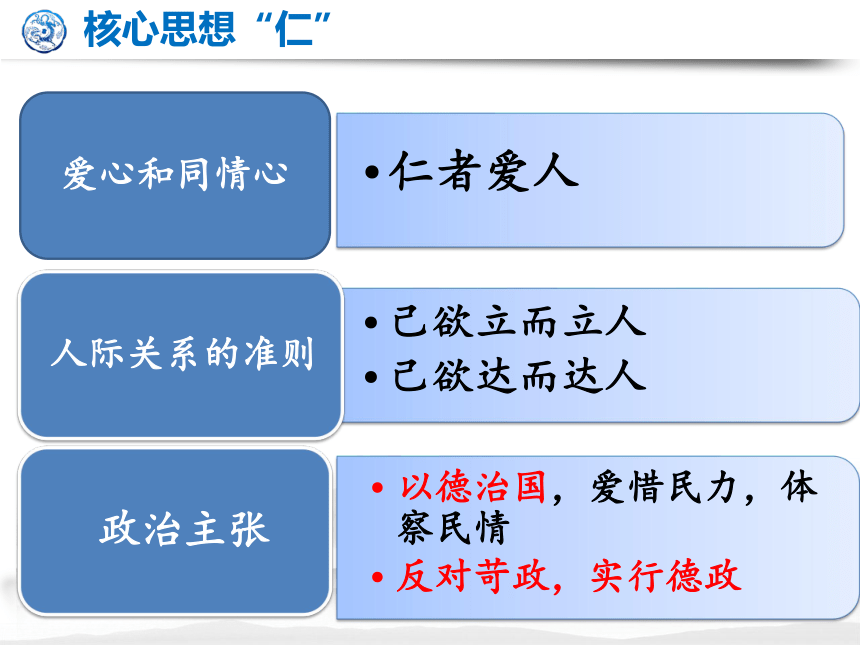 核心思想“仁”

爱心和同情心

• 仁者爱人

人际关系的准则

• 己欲立而立人
• 己欲达而达人

政治主张

• 以德治国，爱惜民力，体察民情
• 反对苛政，实行德政